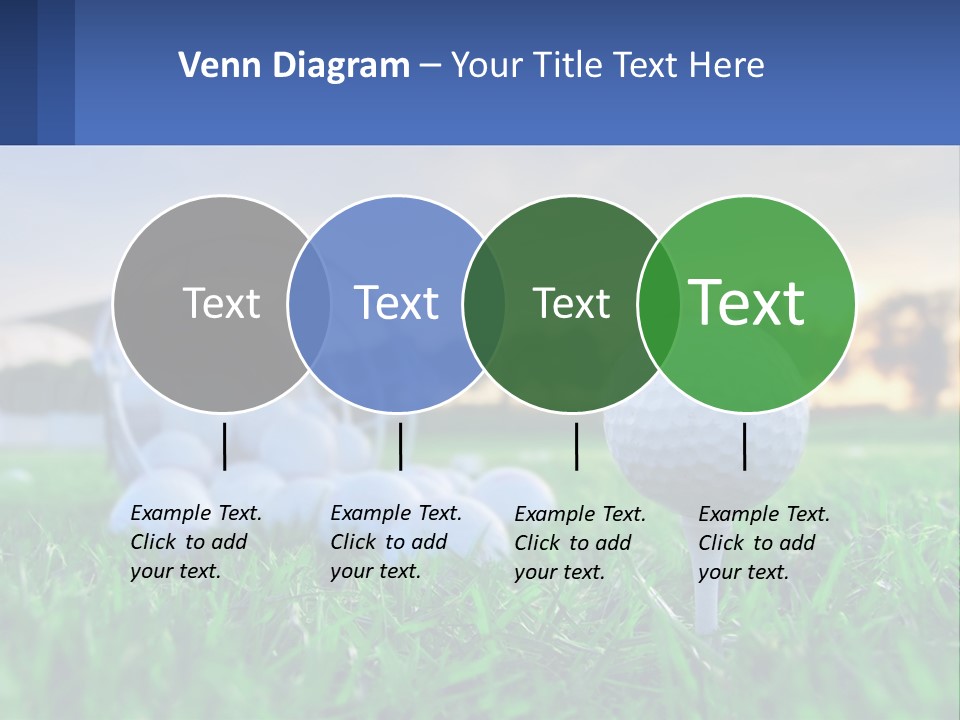 Venn Diagram – Your Title Text Here

Text

Text

Text

Text

Example Text. Click to add your text.

Example Text. Click to add your text.

Example Text. Click to add your text.

Example Text. Click to add your text.